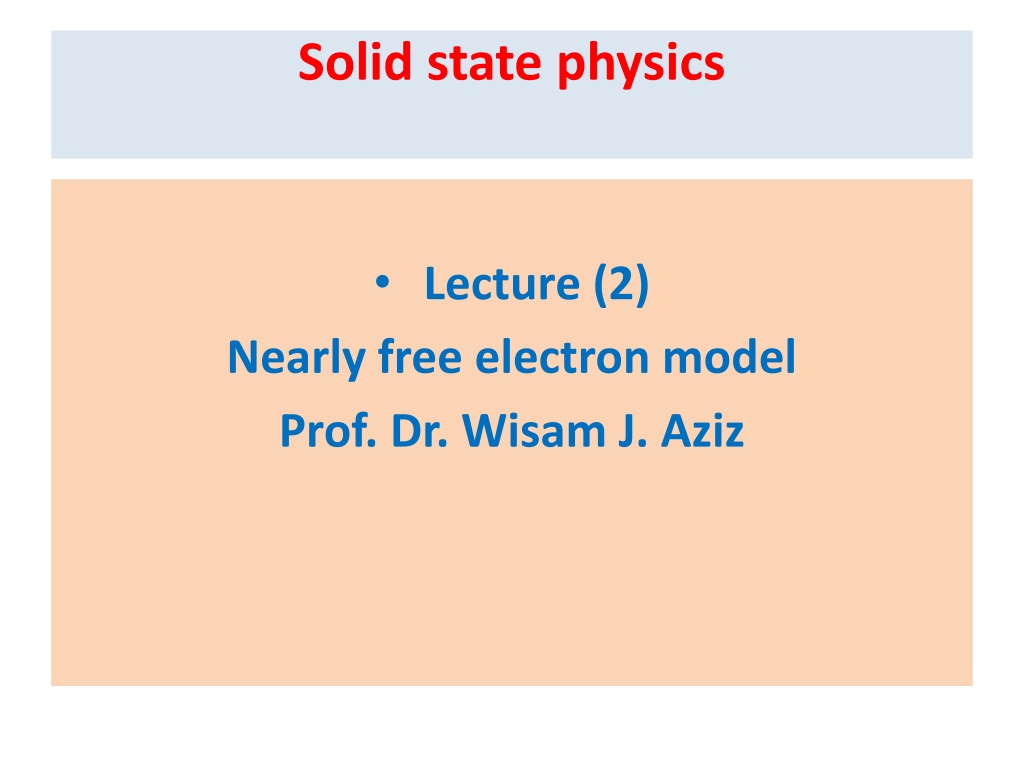 Solid state physics

• Lecture (2)
Nearly free electron model
Prof. Dr. Wisam J. Aziz